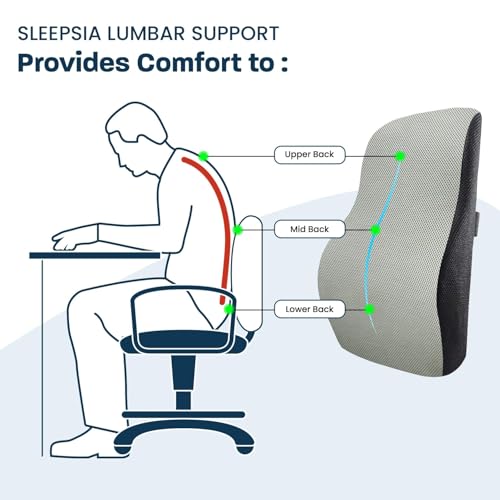 SLEEPSIA LUMBAR SUPPORT
Provides Comfort to :

Upper Back

Mid Back

Lower Back